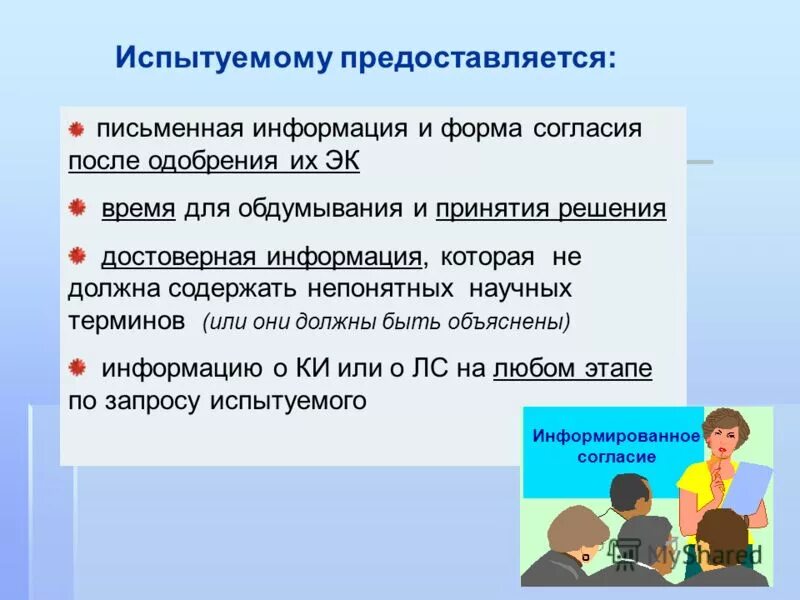 Испытуемому предоставляется:

письменная информация и форма согласия после одобрения их ЭК

время для обдумывания и принятия решения

достоверная информация, которая не должна содержать непонятных научных терминов (или они должны быть объяснены)

информацию о КИ или о ЛС на любом этапе по запросу испытуемого

Информированное согласие

MyShared